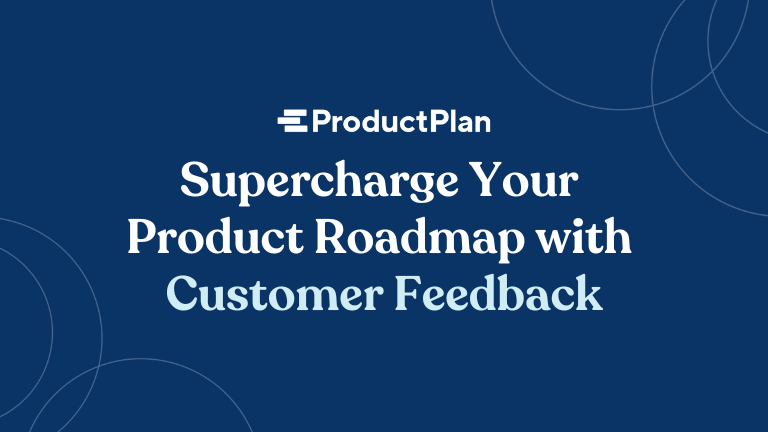 ProductPlan

Supercharge Your Product Roadmap with Customer Feedback